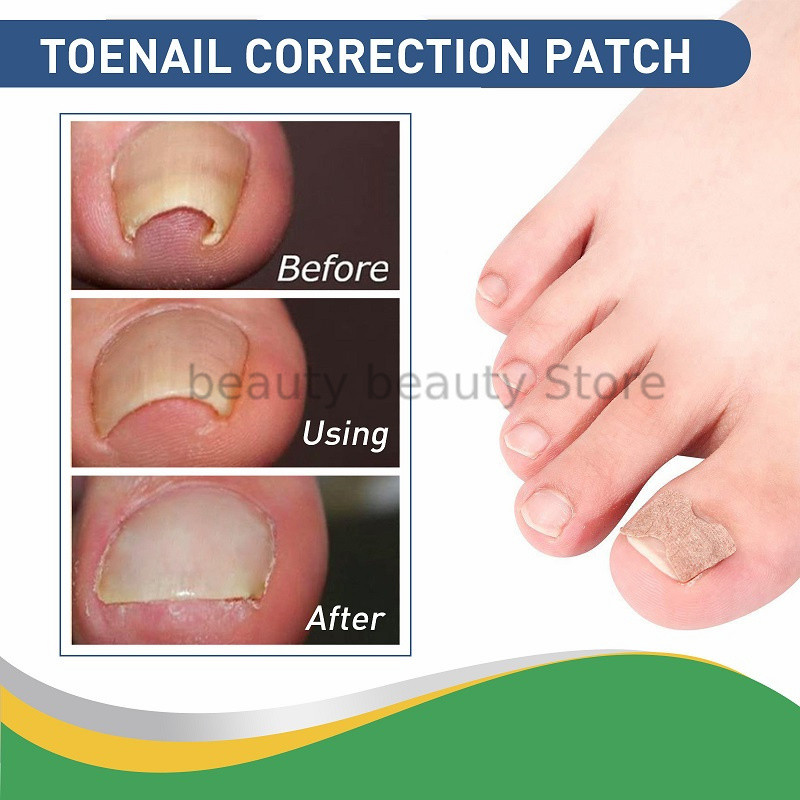 TOENAIL CORRECTION PATCH

Before

Using

After

beauty beauty Store